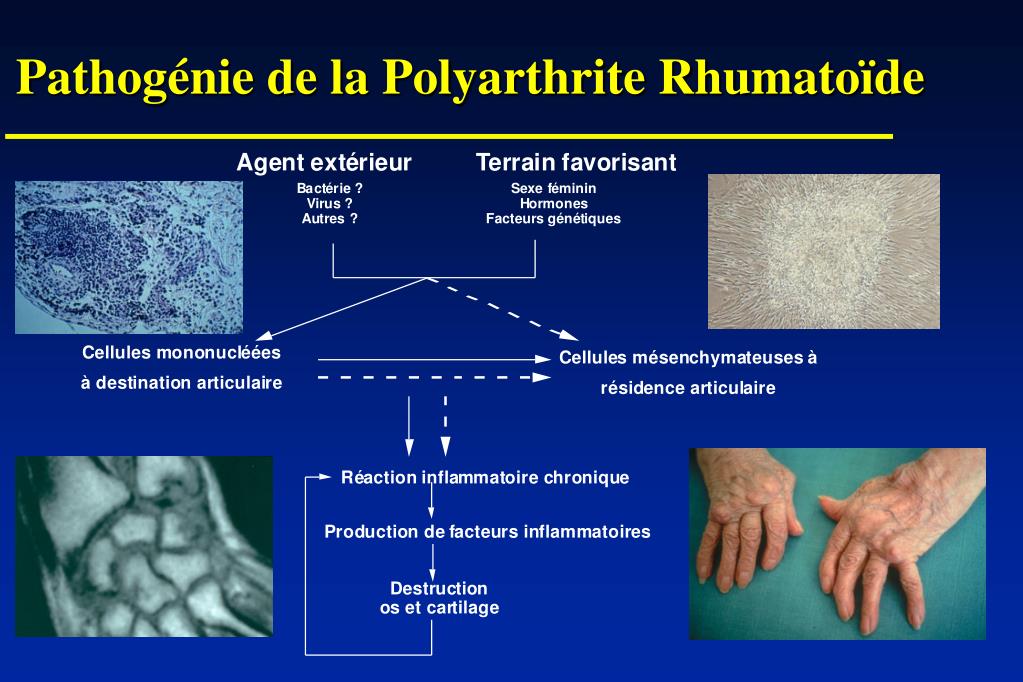 Pathogénie de la Polyarthrite Rhumatoïde

Agent extérieur
Bactérie ?
Virus ?
Autres ?

Terrain favorisant
Sexe féminin
Hormones
Facteurs génétiques

Cellules mononucléées à destination articulaire

Cellules mésenchymateuses à résidence articulaire

Réaction inflammatoire chronique

Production de facteurs inflammatoires

Destruction os et cartilage